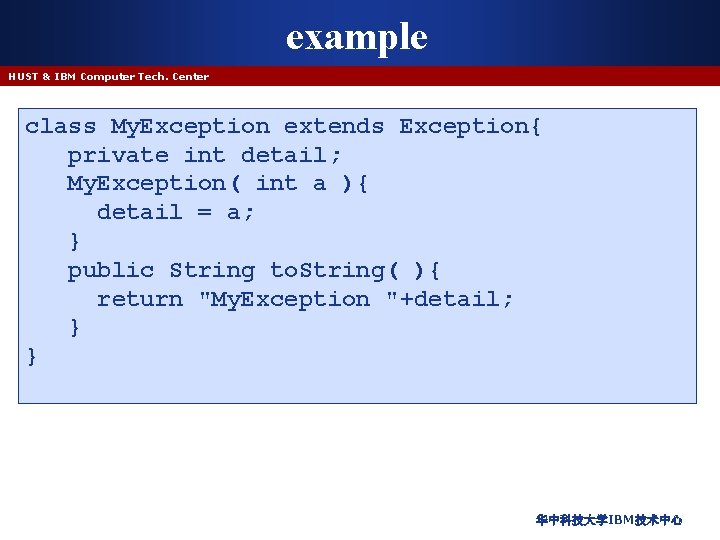 example

HUST & IBM Computer Tech. Center

class MyException extends Exception{
   private int detail;
   MyException( int a ){
     detail = a;
   }
   public String toString( ){
     return "MyException "+detail;
   }
}

华中科技大学IBM技术中心